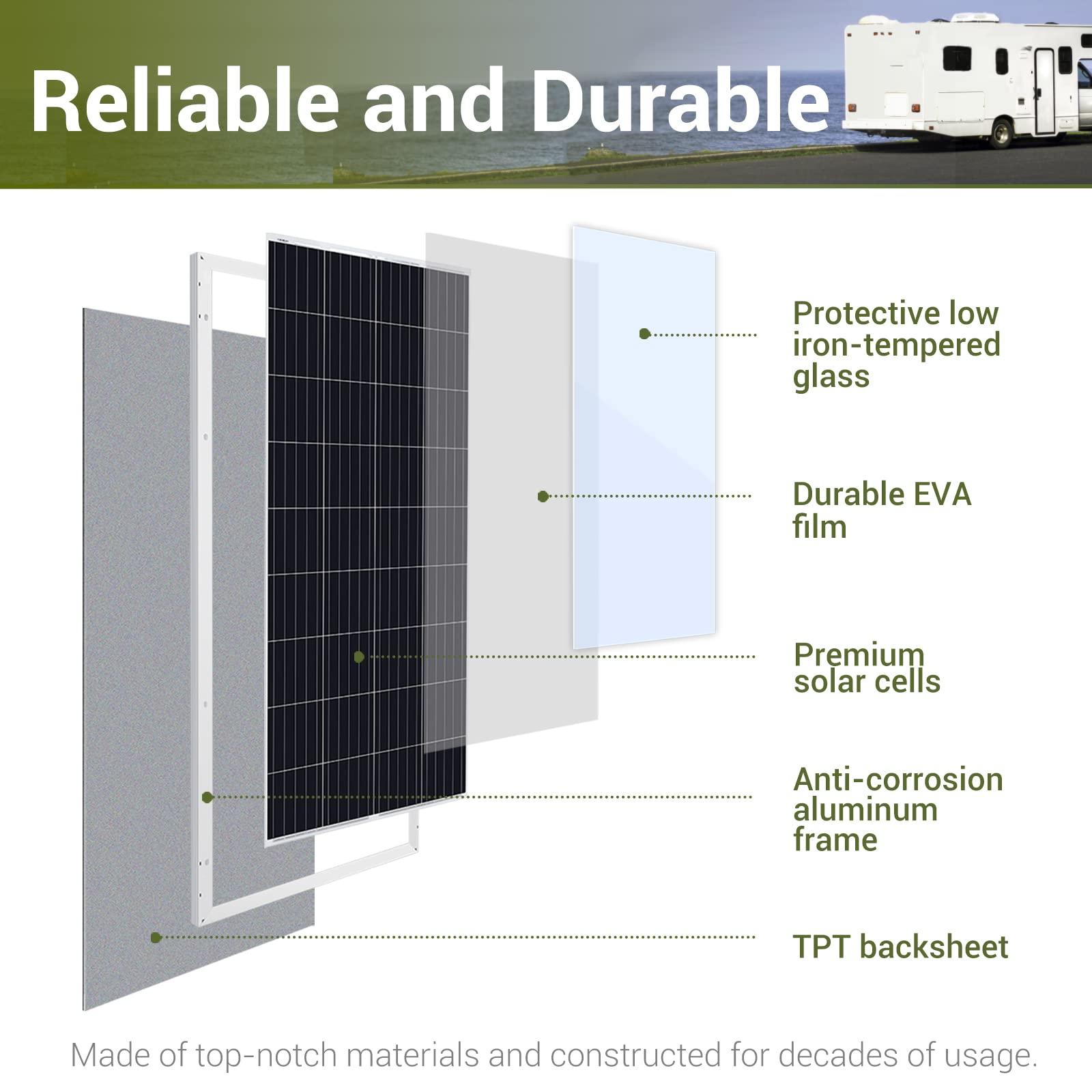 Reliable and Durable

Protective low iron-tempered glass

Durable EVA film

Premium solar cells

Anti-corrosion aluminum frame

TPT backsheet

Made of top-notch materials and constructed for decades of usage.